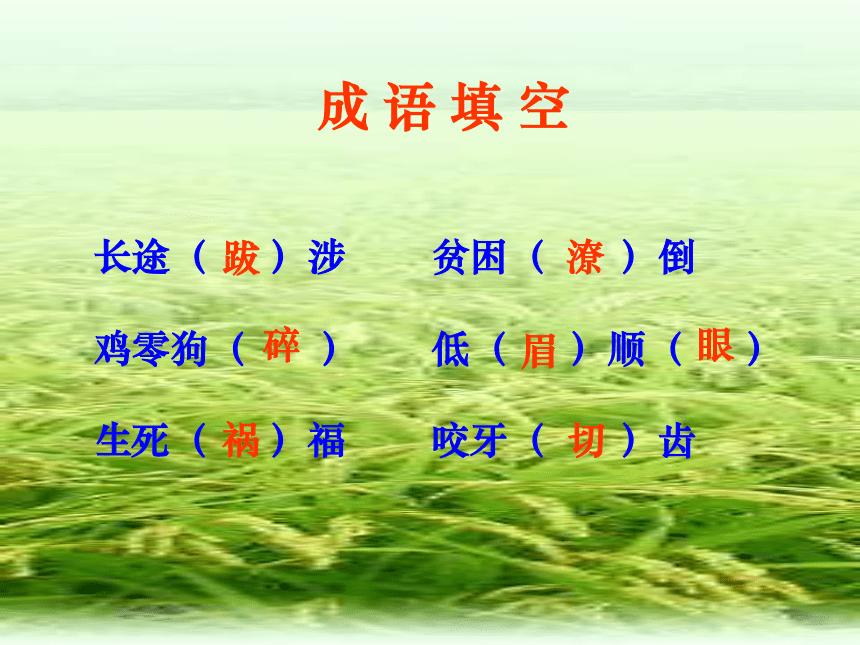 成语填空

长途（跋）涉　　贫困（潦）倒

鸡零狗（碎）　　低（眉）顺（眼）

生死（祸）福　　咬牙（切）齿